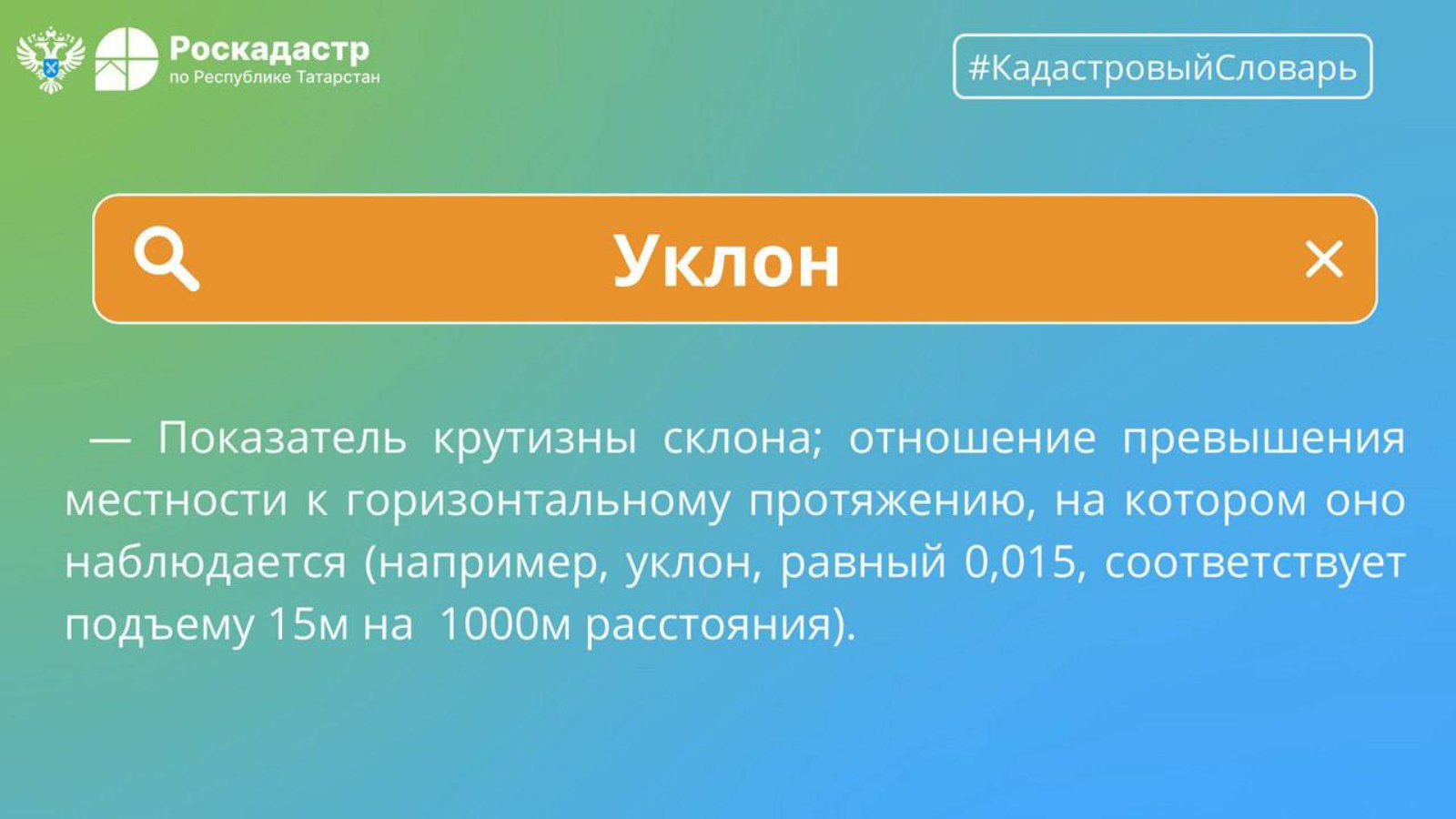 Роскадастр
по Республике Татарстан

#КадастровыйСловарь

Уклон

— Показатель крутизны склона; отношение превышения местности к горизонтальному протяжению, на котором оно наблюдается (например, уклон, равный 0,015, соответствует подъему 15м на 1000м расстояния).